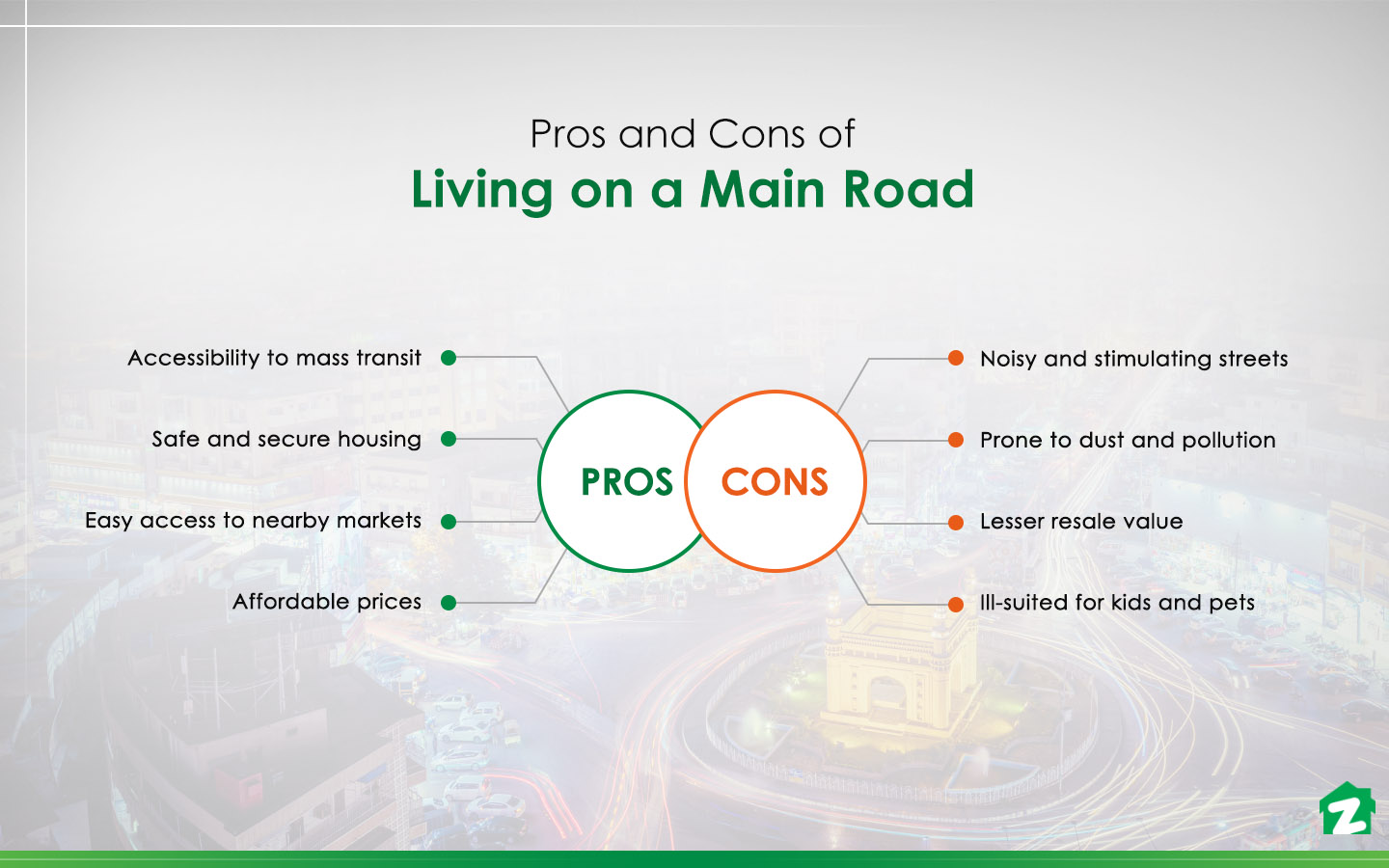 Pros and Cons of
Living on a Main Road

Accessibility to mass transit
Safe and secure housing
Easy access to nearby markets
Affordable prices

PROS
CONS

Noisy and stimulating streets
Prone to dust and pollution
Lesser resale value
Ill-suited for kids and pets

Z